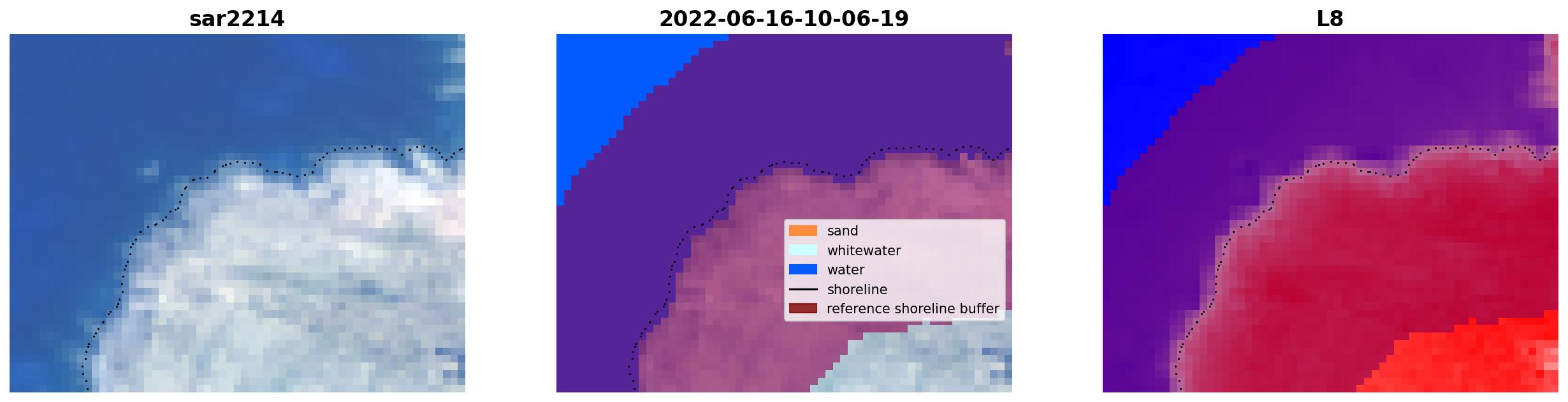 sar2214

2022-06-16-10-06-19

sand
whitewater
water
shoreline
reference shoreline buffer

L8